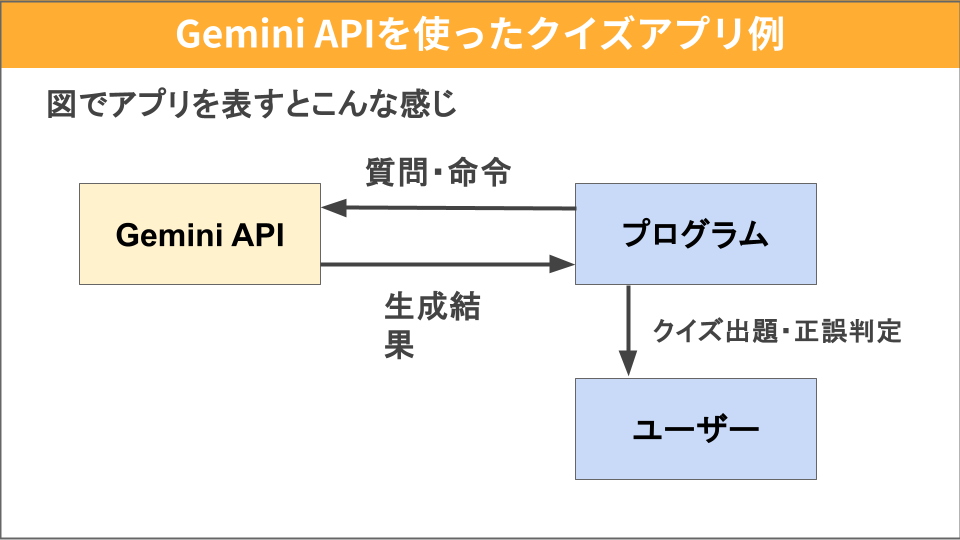 Gemini APIを使ったクイズアプリ例

図でアプリを表すとこんな感じ

質問・命令

Gemini API

プログラム

生成結果

クイズ出題・正誤判定

ユーザー